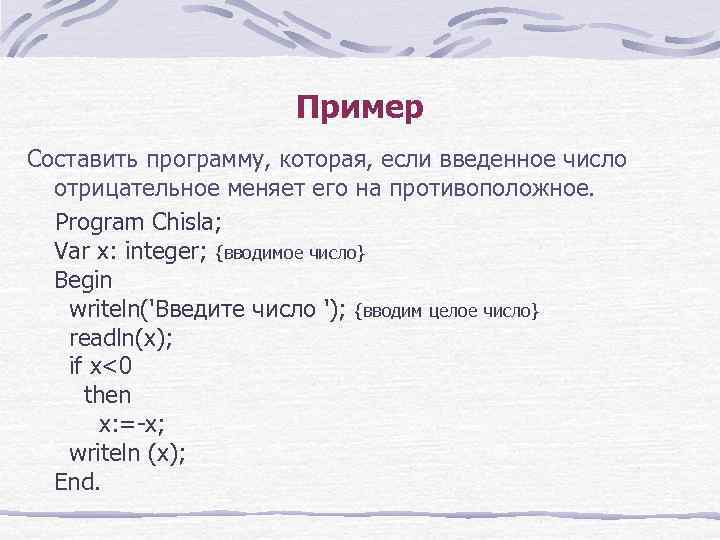 Пример

Составить программу, которая, если введенное число отрицательное меняет его на противоположное.

Program Chisla;
Var x: integer; {вводимое число}
Begin
writeln('Введите число '); {вводим целое число}
readln(x);
if x<0
then
x:=-x;
writeln (x);
End.